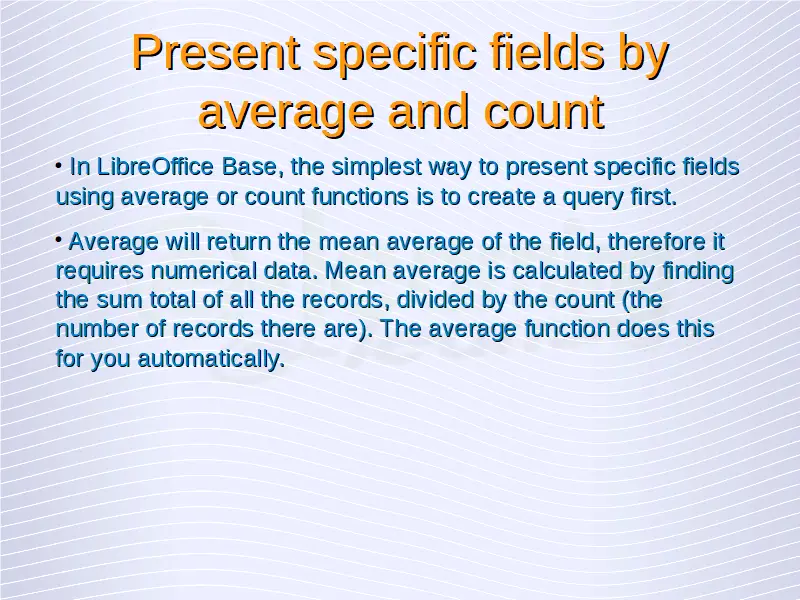 Present specific fields by average and count

• In LibreOffice Base, the simplest way to present specific fields using average or count functions is to create a query first.

• Average will return the mean average of the field, therefore it requires numerical data. Mean average is calculated by finding the sum total of all the records, divided by the count (the number of records there are). The average function does this for you automatically.